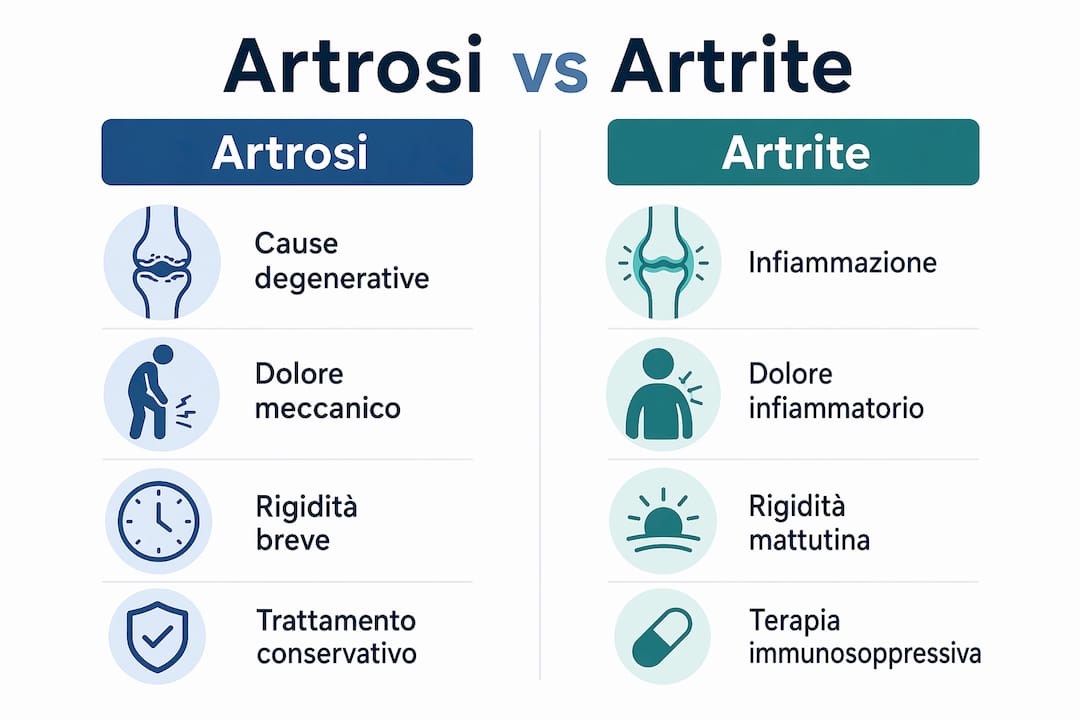 Artrosi vs Artrite

Artrosi

Cause degenerative

Dolore meccanico

Rigidità breve

Trattamento conservativo

Artrite

Infiammazione

Dolore infiammatorio

Rigidità mattutina

Terapia immunosoppressiva